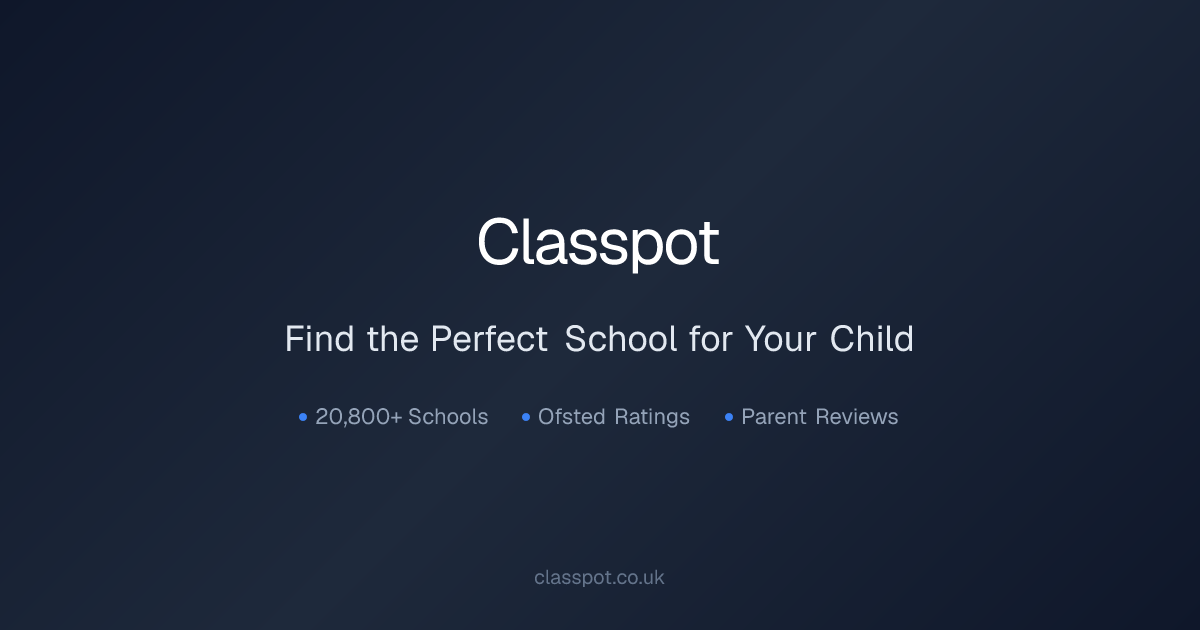 Classpot

Find the Perfect School for Your Child

• 20,800+ Schools • Ofsted Ratings • Parent Reviews

classpot.co.uk